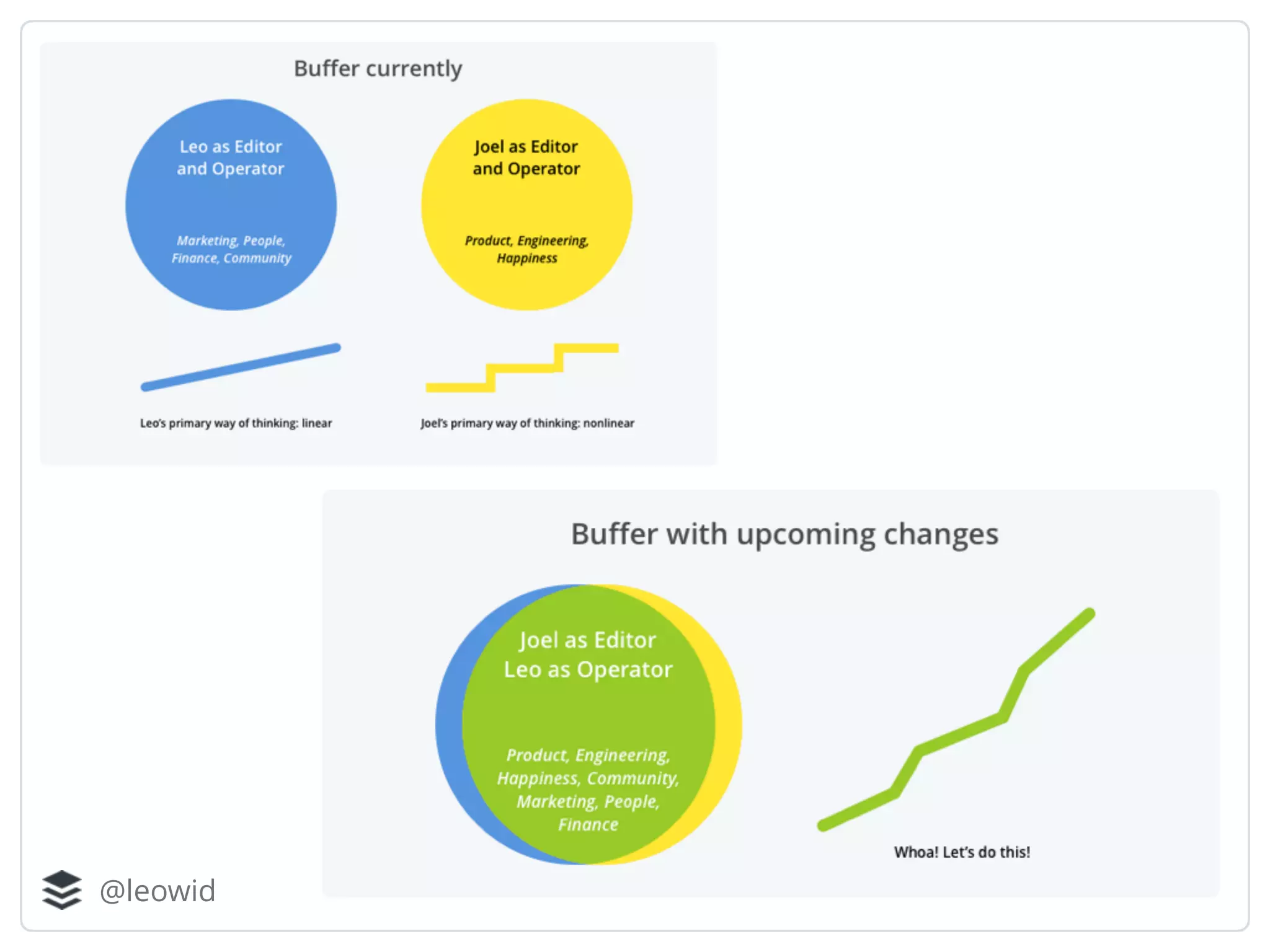 Buffer currently

Leo as Editor and Operator

Marketing, People, Finance, Community

Joel as Editor and Operator

Product, Engineering, Happiness

Leo's primary way of thinking: linear

Joel's primary way of thinking: nonlinear

Buffer with upcoming changes

Joel as Editor
Leo as Operator

Product, Engineering, Happiness, Community, Marketing, People, Finance

Whoa! Let's do this!

@leowid